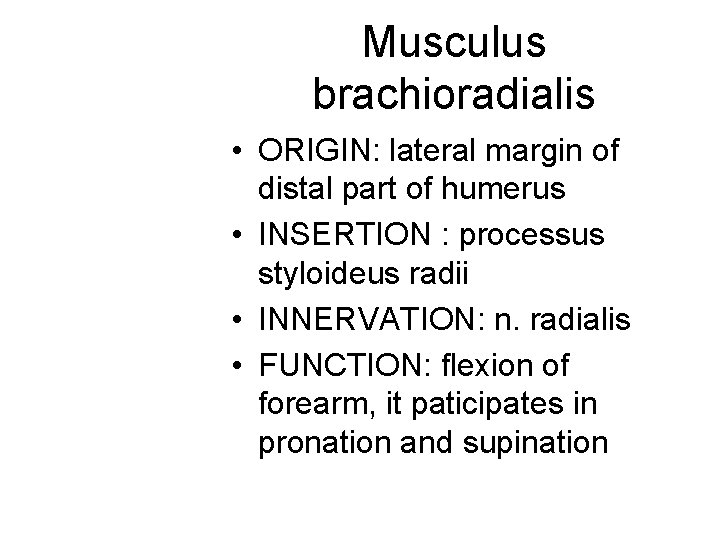 Musculus brachioradialis

• ORIGIN: lateral margin of distal part of humerus
• INSERTION : processus styloideus radii
• INNERVATION: n. radialis
• FUNCTION: flexion of forearm, it paticipates in pronation and supination